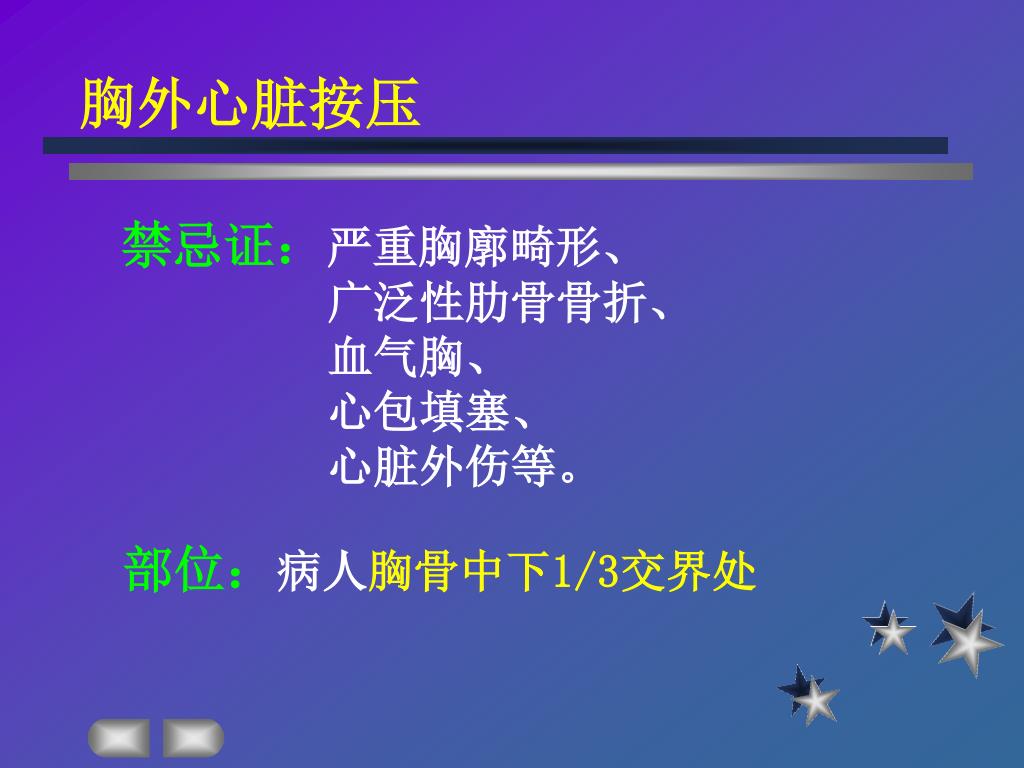 胸外心脏按压

禁忌证：严重胸廓畸形、
广泛性肋骨骨折、
血气胸、
心包填塞、
心脏外伤等。

部位：病人胸骨中下1/3交界处